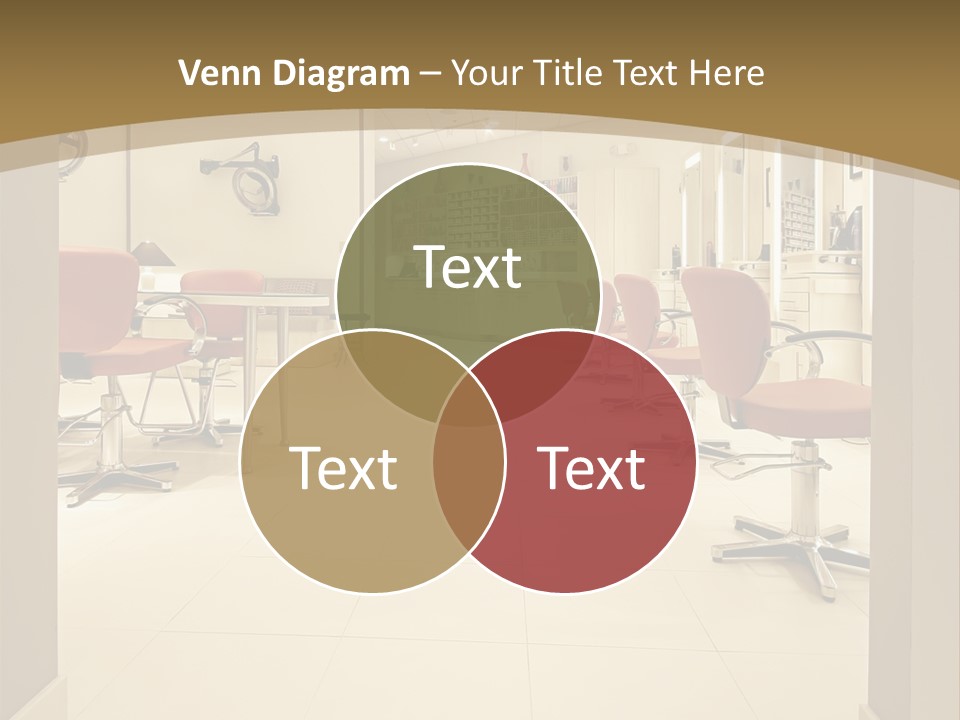 Venn Diagram – Your Title Text Here

Text

Text

Text